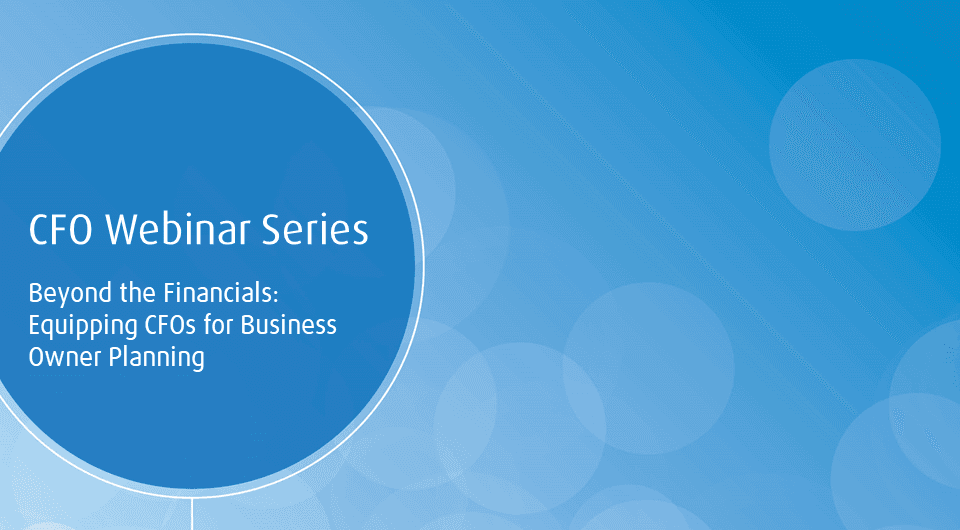 CFO Webinar Series

Beyond the Financials: Equipping CFOs for Business Owner Planning